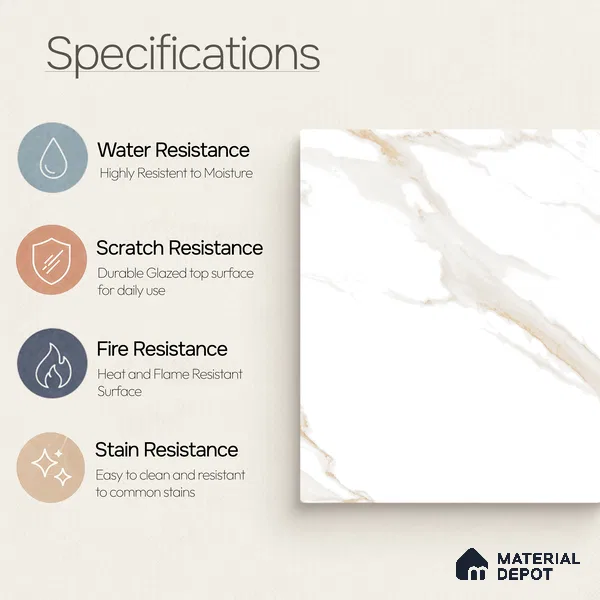 Specifications

Water Resistance
Highly Resistent to Moisture

Scratch Resistance
Durable Glazed top surface for daily use

Fire Resistance
Heat and Flame Resistant Surface

Stain Resistance
Easy to clean and resistant to common stains

MATERIAL DEPOT